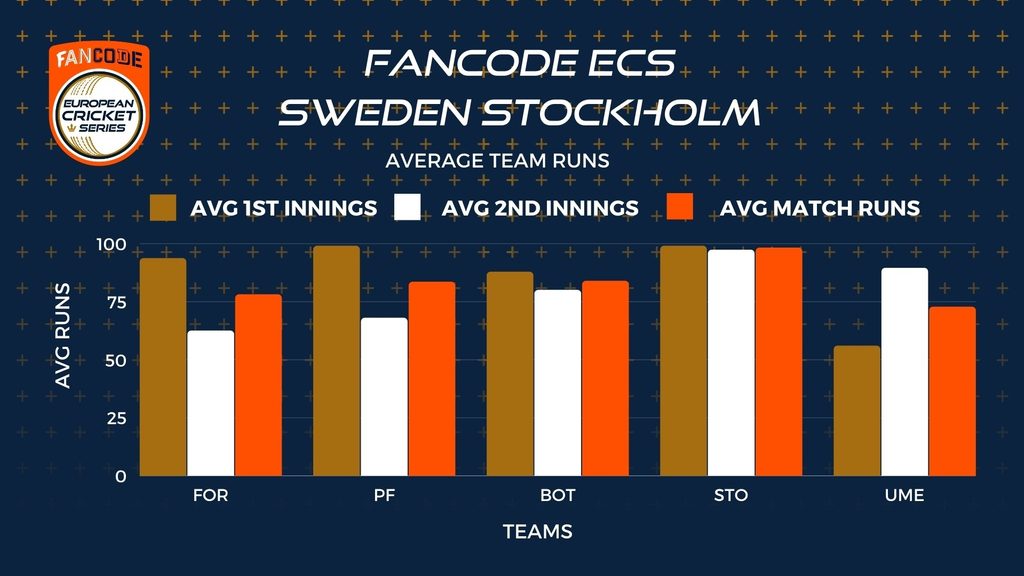 FANCODE
EUROPEAN CRICKET SERIES

FANCODE ECS
SWEDEN STOCKHOLM

AVERAGE TEAM RUNS

AVG 1ST INNINGS AVG 2ND INNINGS AVG MATCH RUNS

AVG RUNS

100
75
50
25
0

FOR PF BOT STO UME

TEAMS